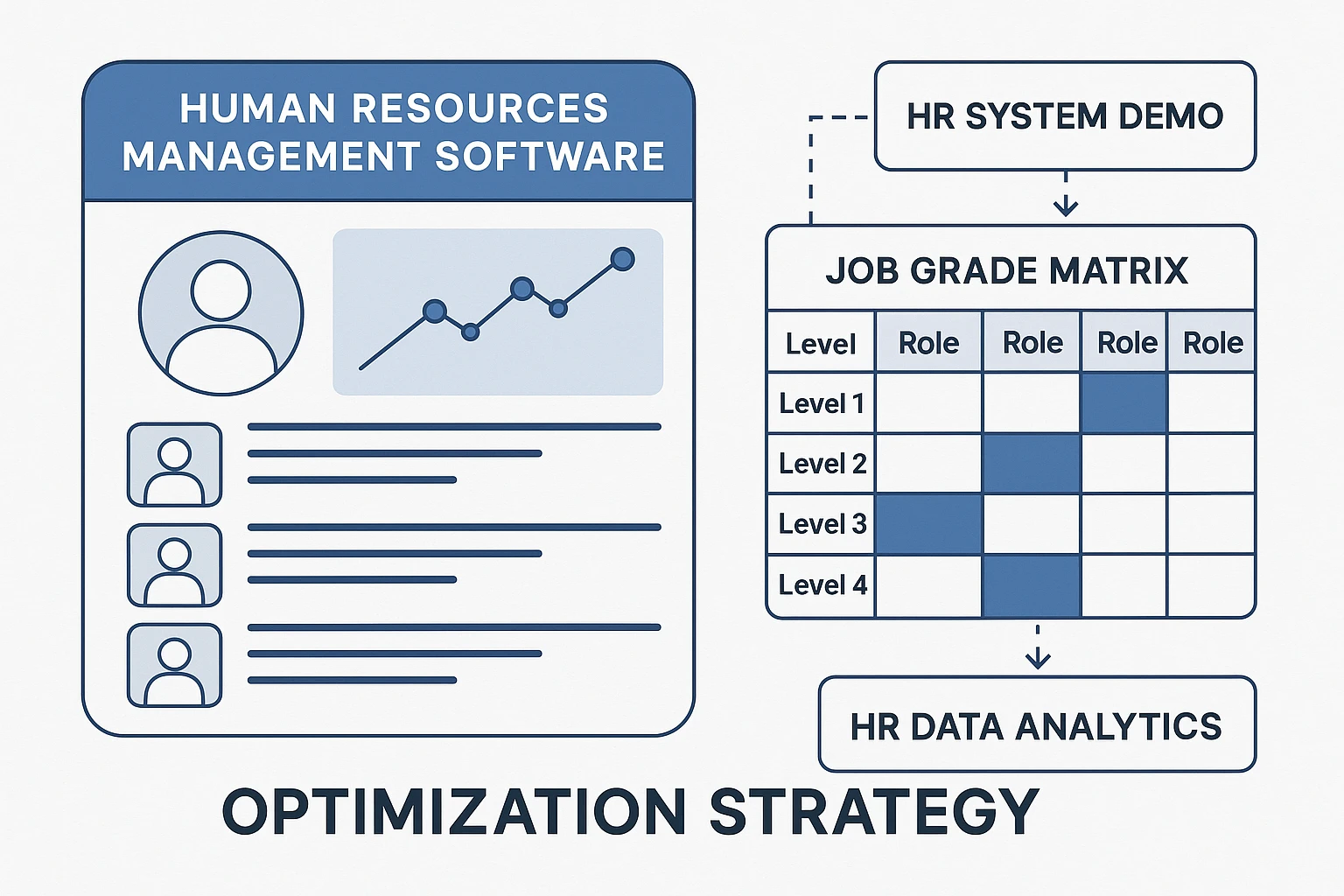 HUMAN RESOURCES MANAGEMENT SOFTWARE

HR SYSTEM DEMO

JOB GRADE MATRIX

| Level | Role | Role | Role | Role |
|---|---|---|---|---|
| Level 1 | | | | |
| Level 2 | | | | |
| Level 3 | | | | |
| Level 4 | | | | |

HR DATA ANALYTICS

OPTIMIZATION STRATEGY